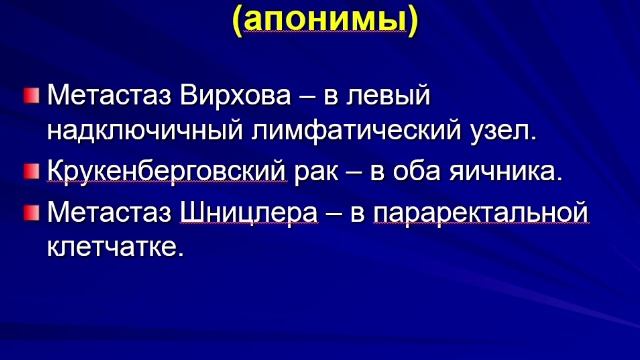 (апонимы)

Метастаз Вирхова – в левый надключичный лимфатический узел.

Крукенберговский рак – в оба яичника.

Метастаз Шницлера – в параректальной клетчатке.